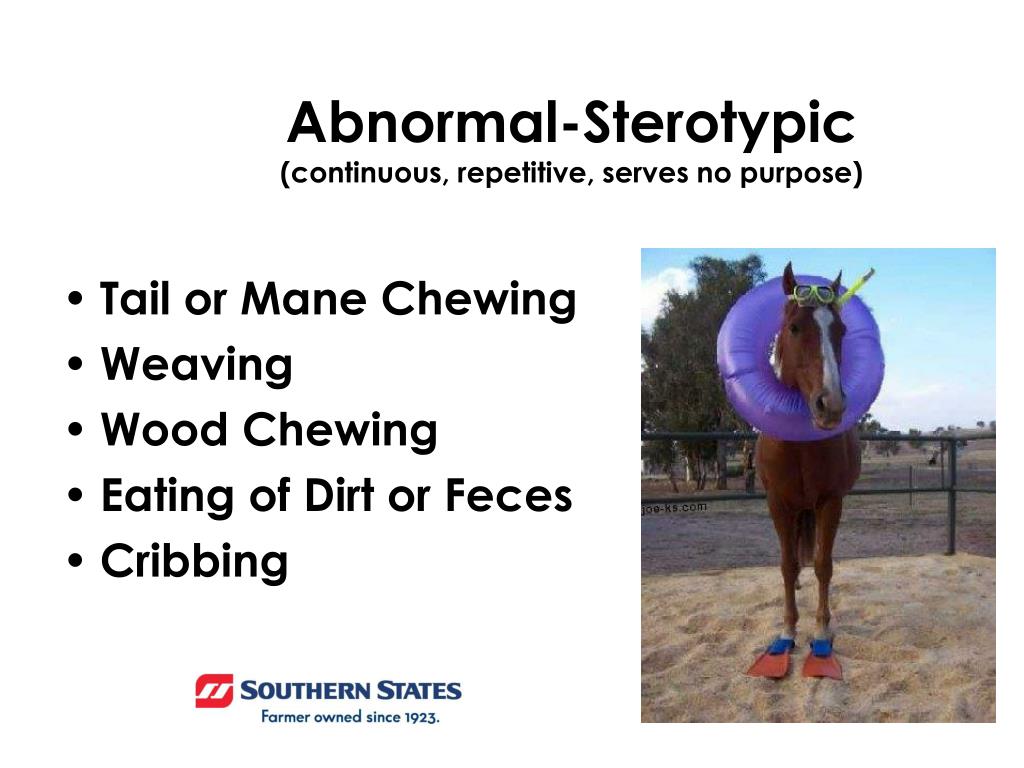 Abnormal-Sterotypic
(continuous, repetitive, serves no purpose)

• Tail or Mane Chewing
• Weaving
• Wood Chewing
• Eating of Dirt or Feces
• Cribbing

joe-ks.com

SOUTHERN STATES
Farmer owned since 1923.